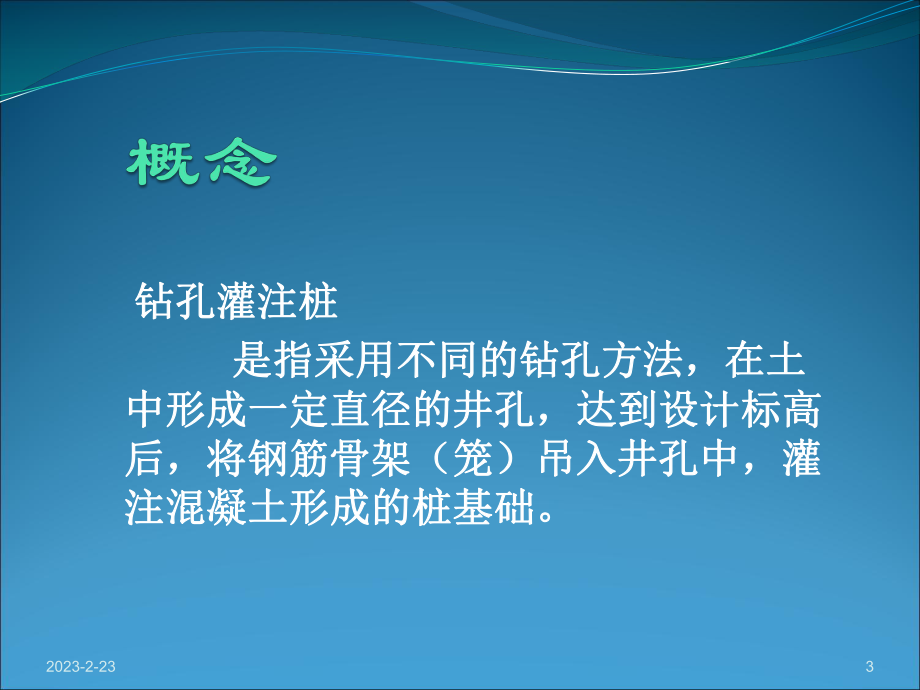 概念

钻孔灌注桩

是指采用不同的钻孔方法，在土中形成一定直径的井孔，达到设计标高后，将钢筋骨架（笼）吊入井孔中，灌注混凝土形成的桩基础。

2023-2-23

3